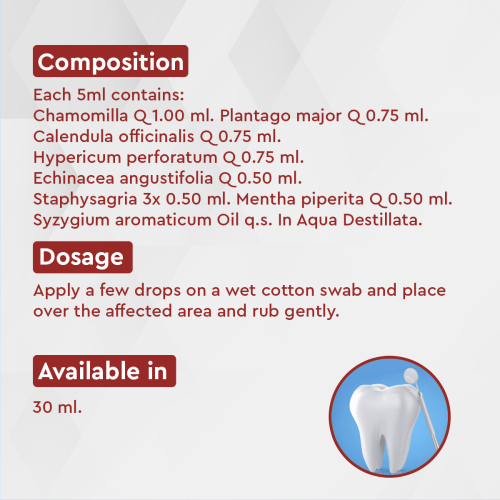 Composition

Each 5ml contains:
Chamomilla Q 1.00 ml. Plantago major Q 0.75 ml.
Calendula officinalis Q 0.75 ml.
Hypericum perforatum Q 0.75 ml.
Echinacea angustifolia Q 0.50 ml.
Staphysagria 3x 0.50 ml. Mentha piperita Q 0.50 ml.
Syzygium aromaticum Oil q.s. In Aqua Destillata.

Dosage

Apply a few drops on a wet cotton swab and place over the affected area and rub gently.

Available in

30 ml.